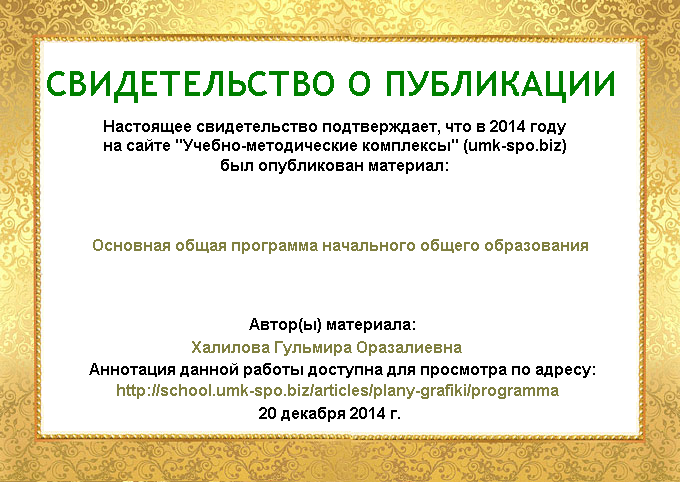 СВИДЕТЕЛЬСТВО О ПУБЛИКАЦИИ

Настоящее свидетельство подтверждает, что в 2014 году на сайте "Учебно-методические комплексы" (umk-spo.biz) был опубликован материал:

Основная общая программа начального общего образования

Автор(ы) материала:
Халилова Гульмира Оразалиевна
Аннотация данной работы доступна для просмотра по адресу:
http://school.umk-spo.biz/articles/plany-grafiki/programma
20 декабря 2014 г.